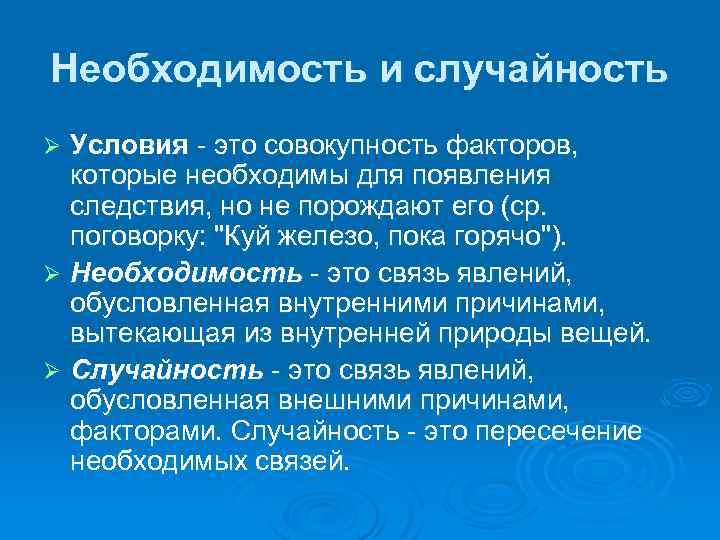 Необходимость и случайность

➢ Условия - это совокупность факторов, которые необходимы для появления следствия, но не порождают его (ср. поговорку: "Куй железо, пока горячо").

➢ Необходимость - это связь явлений, обусловленная внутренними причинами, вытекающая из внутренней природы вещей.

➢ Случайность - это связь явлений, обусловленная внешними причинами, факторами. Случайность - это пересечение необходимых связей.